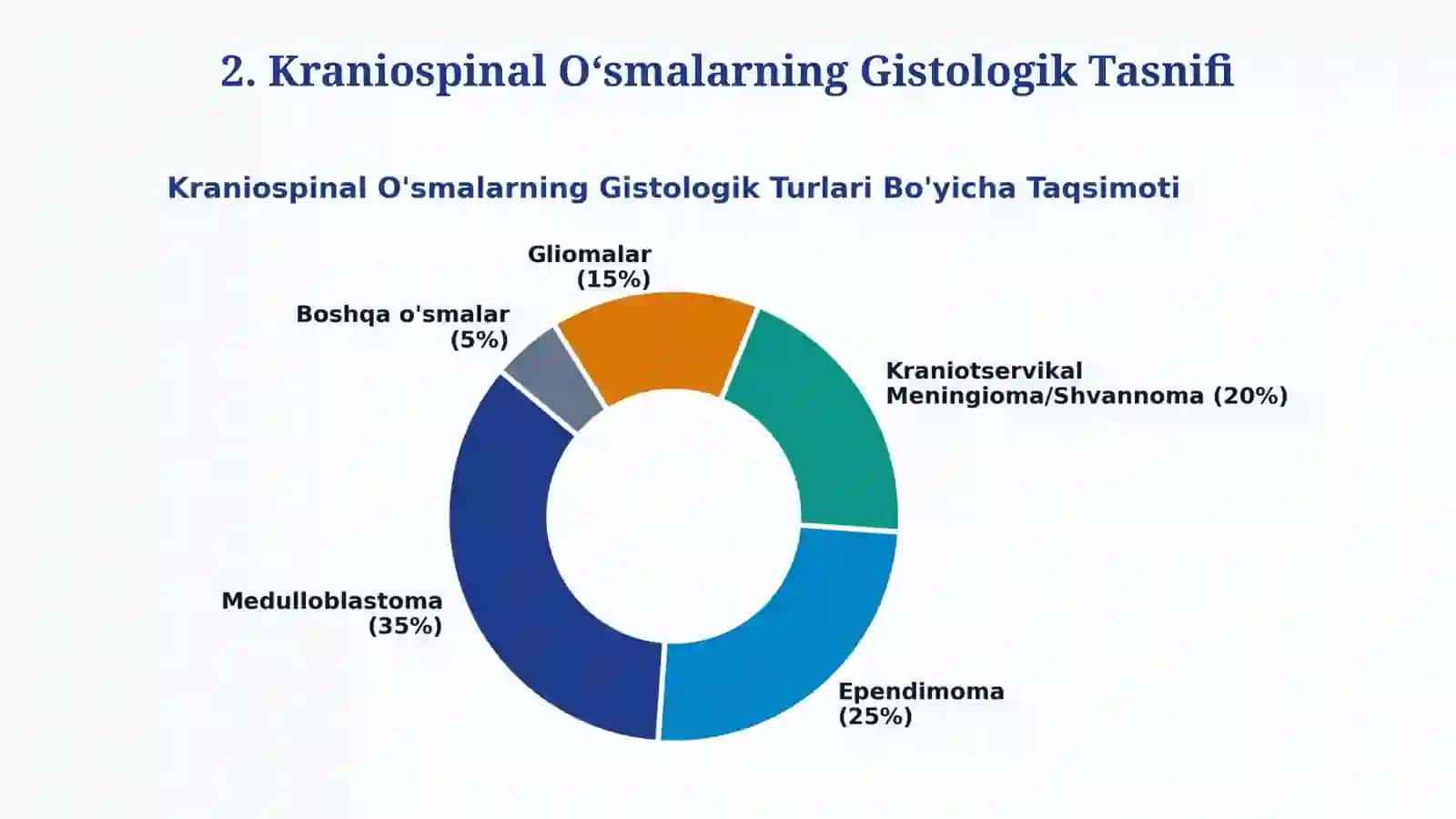 2. Kraniospinal O‘smalarning Gistologik Tasnifi

Kraniospinal O'smalarning Gistologik Turlari Bo'yicha Taqsimoti

Gliomalar (15%)

Boshqa o'smalar (5%)

Kraniotservikal Meningioma/Shvannoma (20%)

Medulloblastoma (35%)

Ependimoma (25%)